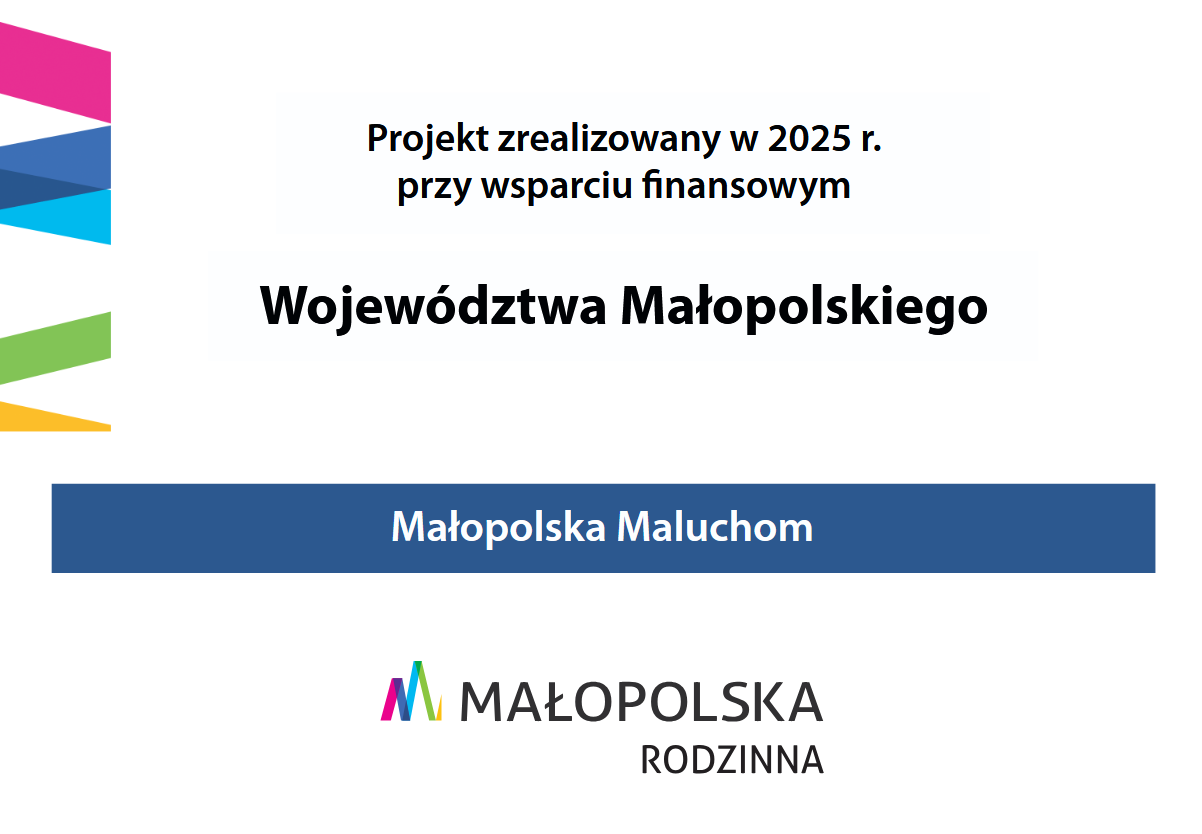 Projekt zrealizowany w 2025 r.
przy wsparciu finansowym

Województwa Małopolskiego

Małopolska Maluchom

MAŁOPOLSKA
RODZINNA